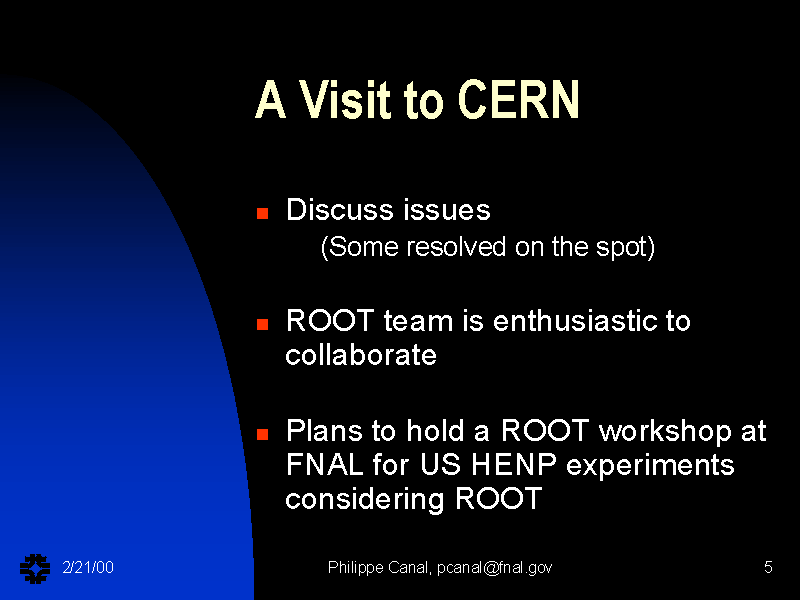 A Visit to CERN

Discuss issues
(Some resolved on the spot)

ROOT team is enthusiastic to collaborate

Plans to hold a ROOT workshop at FNAL for US HENP experiments considering ROOT

2/21/00

Philippe Canal, pcanal@fnal.gov

5